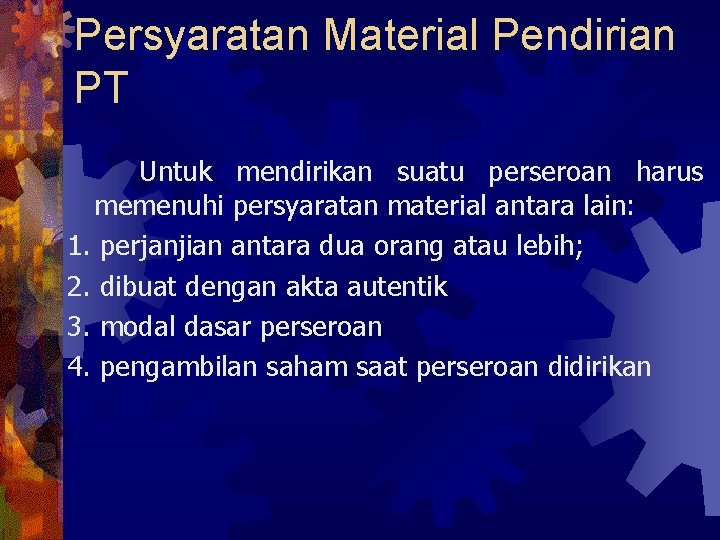 Persyaratan Material Pendirian PT

Untuk mendirikan suatu perseroan harus memenuhi persyaratan material antara lain:

1. perjanjian antara dua orang atau lebih;
2. dibuat dengan akta autentik
3. modal dasar perseroan
4. pengambilan saham saat perseroan didirikan